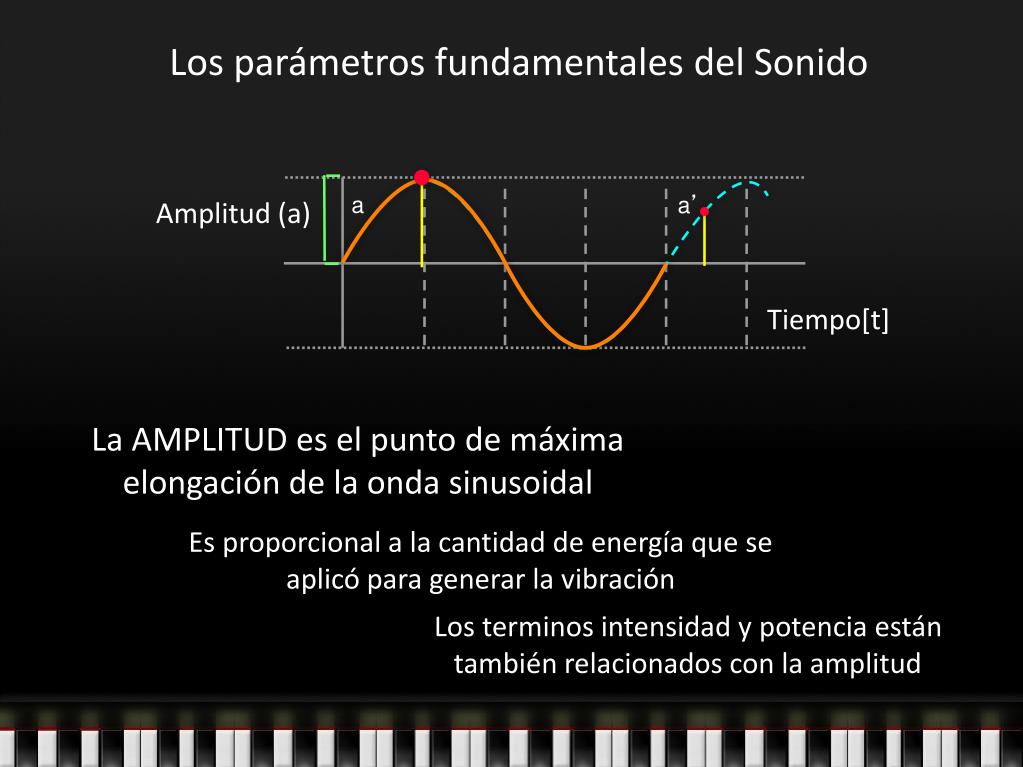 Los parámetros fundamentales del Sonido

Amplitud (a)

a

a’

Tiempo[t]

La AMPLITUD es el punto de máxima elongación de la onda sinusoidal

Es proporcional a la cantidad de energía que se aplicó para generar la vibración

Los terminos intensidad y potencia están también relacionados con la amplitud